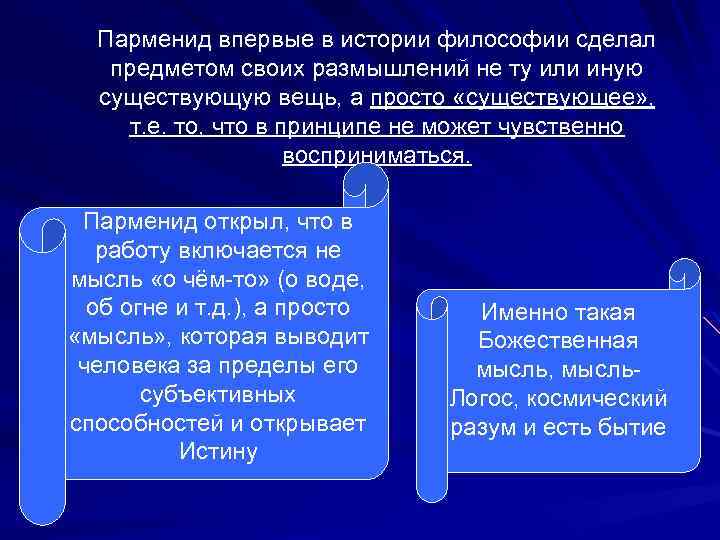 Парменид впервые в истории философии сделал предметом своих размышлений не ту или иную существующую вещь, а просто «существующее», т.е. то, что в принципе не может чувственно восприниматься.

Парменид открыл, что в работу включается не мысль «о чём-то» (о воде, об огне и т.д.), а просто «мысль», которая выводит человека за пределы его субъективных способностей и открывает Истину

Именно такая Божественная мысль, мысль-Логос, космический разум и есть бытие